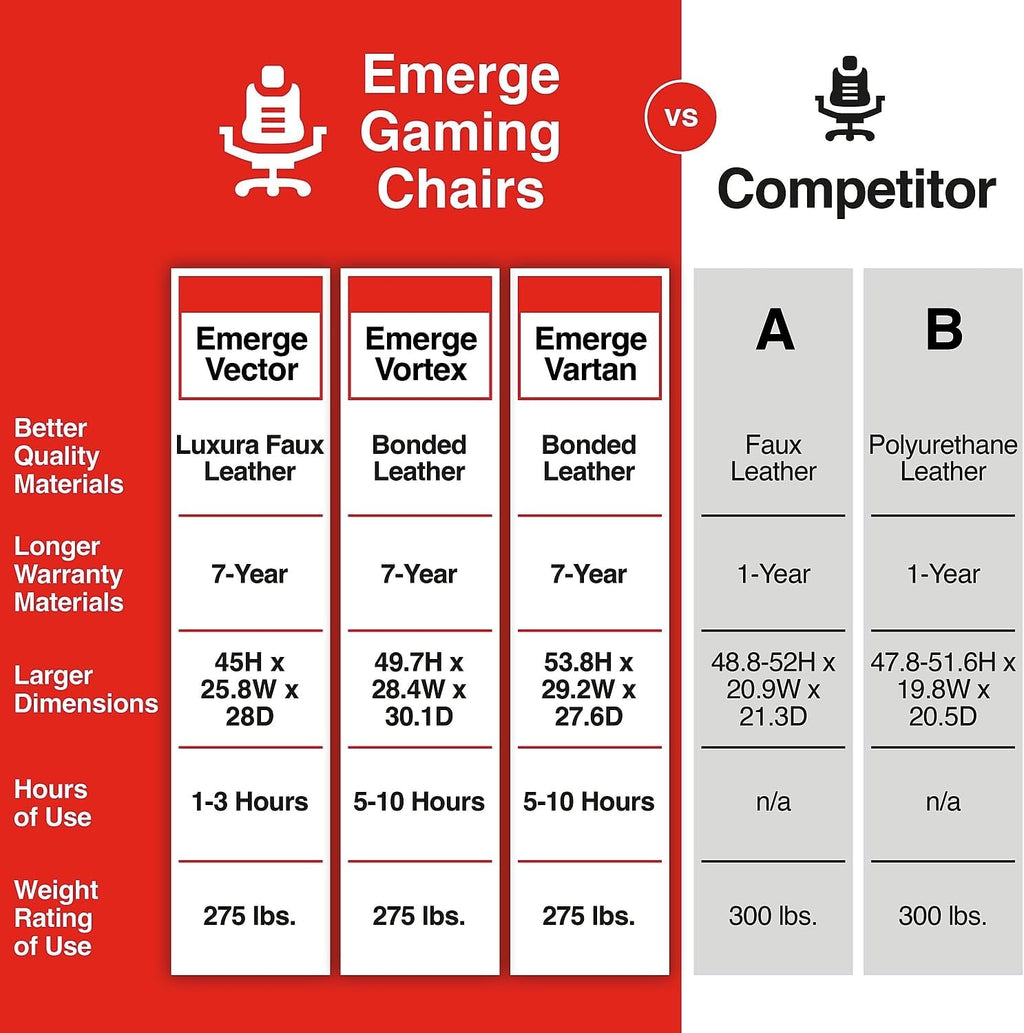 Emerge Gaming Chairs

vs

Competitor

| | Emerge Vector | Emerge Vortex | Emerge Vartan | A | B |
|---|---|---|---|---|---|
| Better Quality Materials | Luxura Faux Leather | Bonded Leather | Bonded Leather | Faux Leather | Polyurethane Leather |
| Longer Warranty Materials | 7-Year | 7-Year | 7-Year | 1-Year | 1-Year |
| Larger Dimensions | 45H x 25.8W x 28D | 49.7H x 28.4W x 30.1D | 53.8H x 29.2W x 27.6D | 48.8-52H x 20.9W x 21.3D | 47.8-51.6H x 19.8W x 20.5D |
| Hours of Use | 1-3 Hours | 5-10 Hours | 5-10 Hours | n/a | n/a |
| Weight Rating of Use | 275 lbs. | 275 lbs. | 275 lbs. | 300 lbs. | 300 lbs. |